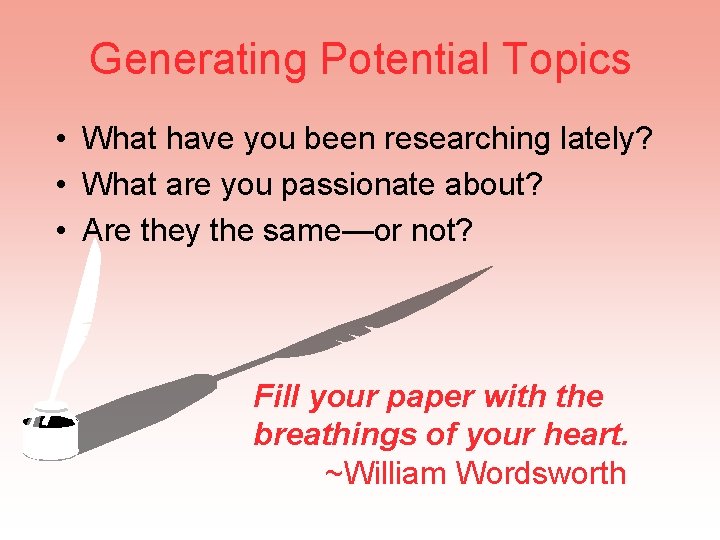 Generating Potential Topics

• What have you been researching lately?
• What are you passionate about?
• Are they the same—or not?

Fill your paper with the breathings of your heart.
~William Wordsworth